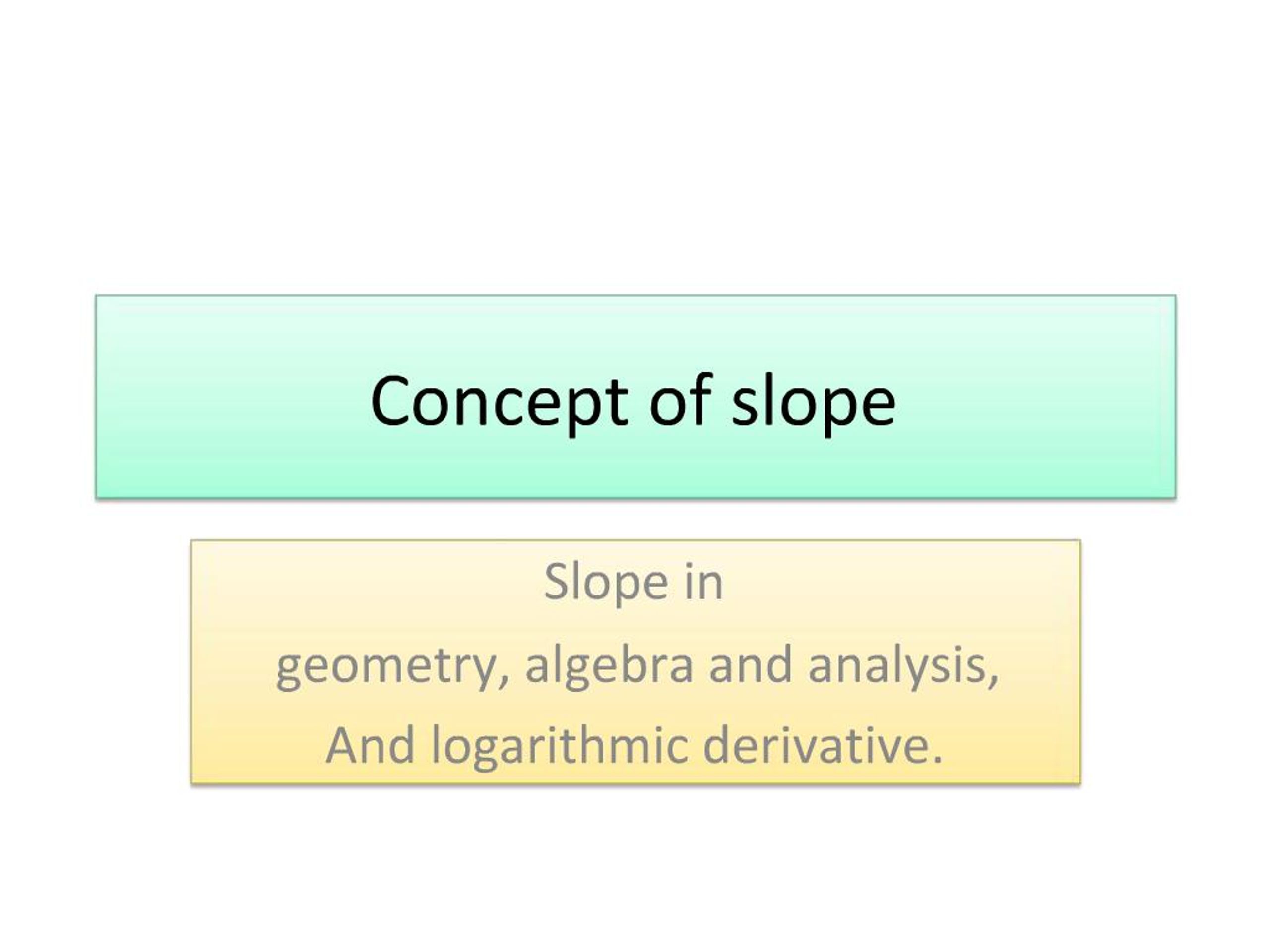 Concept of slope

Slope in
geometry, algebra and analysis,
And logarithmic derivative.